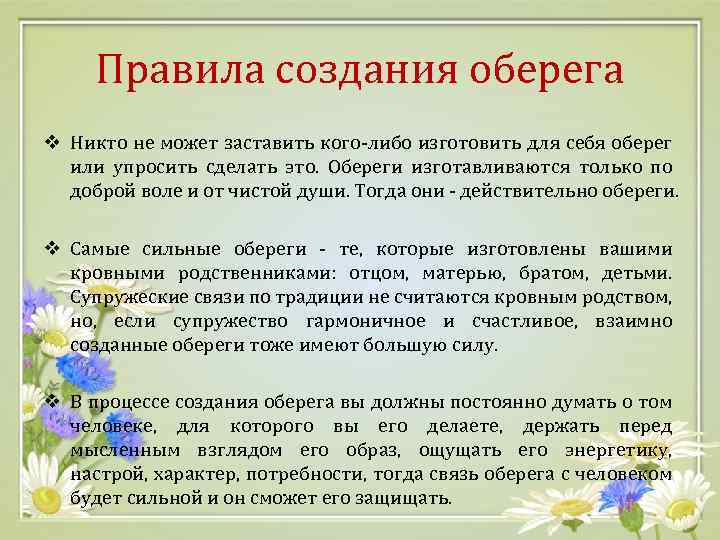 Правила создания оберега

❖ Никто не может заставить кого-либо изготовить для себя оберег или упросить сделать это. Обереги изготавливаются только по доброй воле и от чистой души. Тогда они - действительно обереги.

❖ Самые сильные обереги - те, которые изготовлены вашими кровными родственниками: отцом, матерью, братом, детьми. Супружеские связи по традиции не считаются кровным родством, но, если супружество гармоничное и счастливое, взаимно созданные обереги тоже имеют большую силу.

❖ В процессе создания оберега вы должны постоянно думать о том человеке, для которого вы его делаете, держать перед мысленным взглядом его образ, ощущать его энергетику, настрой, характер, потребности, тогда связь оберега с человеком будет сильной и он сможет его защищать.